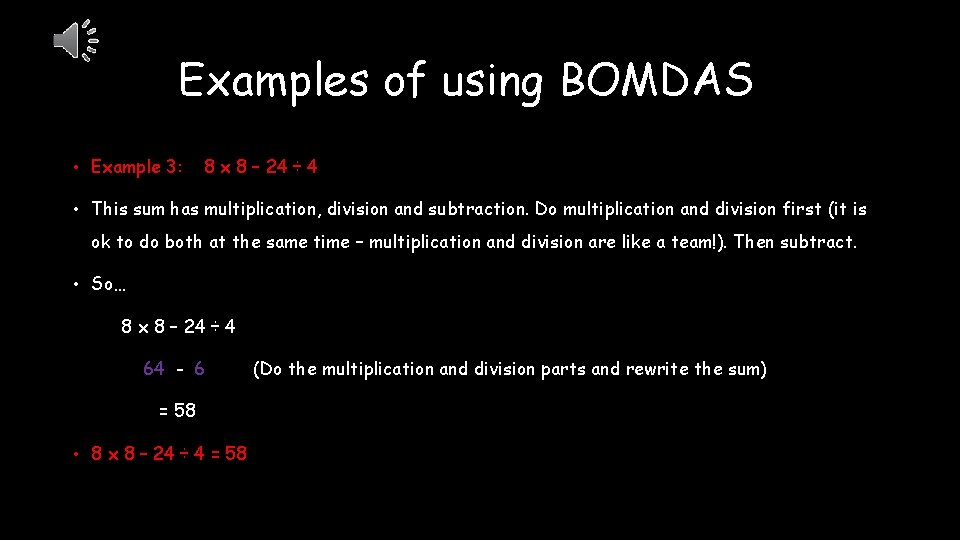 Examples of using BOMDAS

• Example 3: 8 x 8 – 24 ÷ 4

• This sum has multiplication, division and subtraction. Do multiplication and division first (it is ok to do both at the same time – multiplication and division are like a team!). Then subtract.

• So…

8 x 8 – 24 ÷ 4

64 - 6 (Do the multiplication and division parts and rewrite the sum)

= 58

• 8 x 8 – 24 ÷ 4 = 58